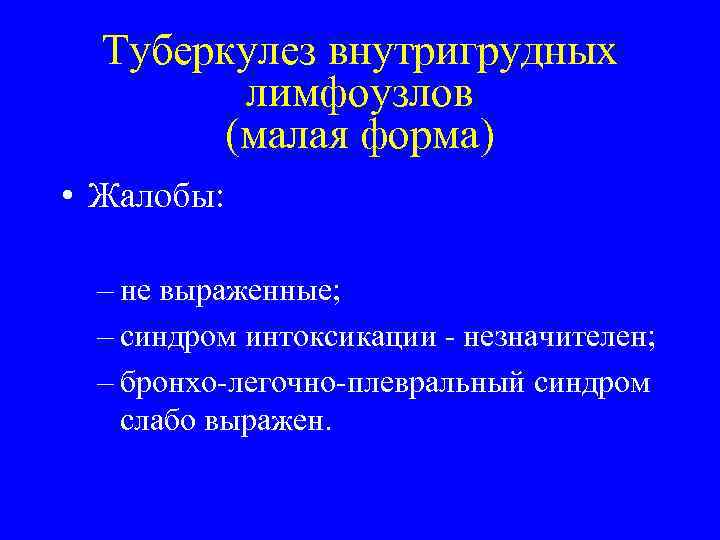 Туберкулез внутригрудных лимфоузлов
(малая форма)

• Жалобы:

– не выраженные;
– синдром интоксикации - незначителен;
– бронхо-легочно-плевральный синдром слабо выражен.